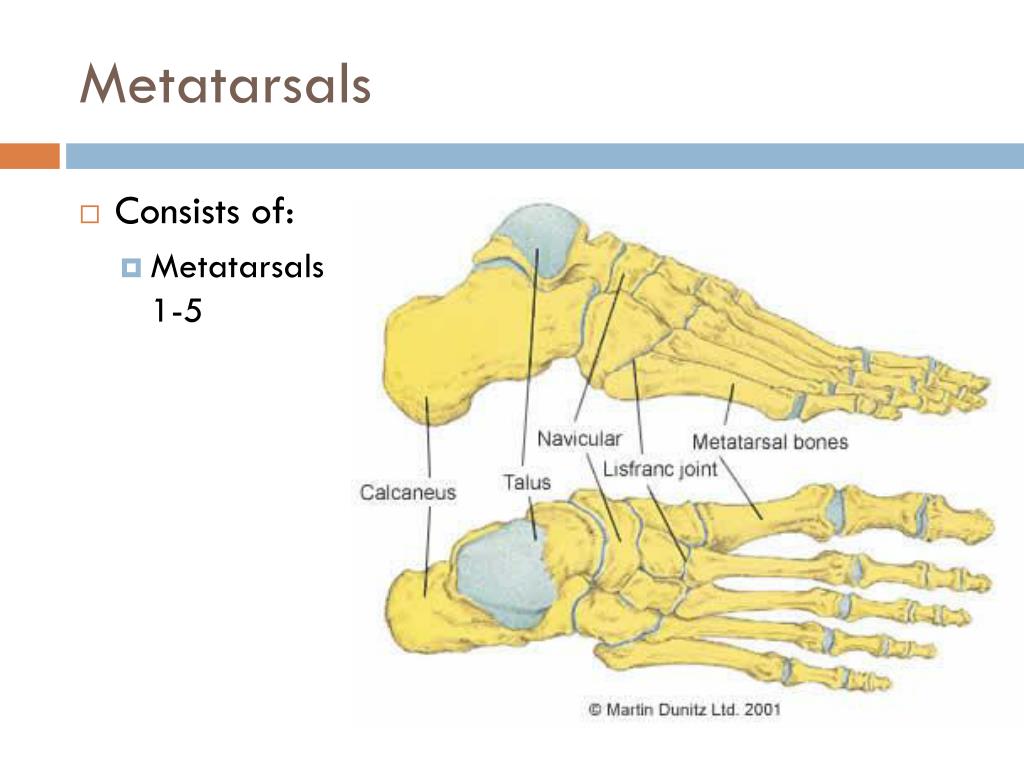 Metatarsals

Consists of:

Metatarsals 1-5

Navicular

Metatarsal bones

Lisfranc joint

Calcaneus

Talus

© Martin Dunitz Ltd. 2001